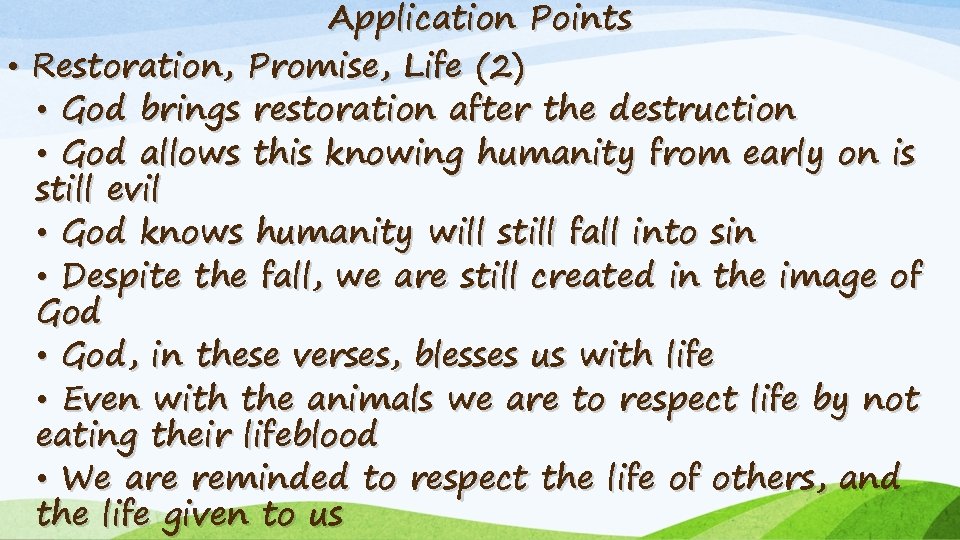 Application Points

• Restoration, Promise, Life (2)

• God brings restoration after the destruction

• God allows this knowing humanity from early on is still evil

• God knows humanity will still fall into sin

• Despite the fall, we are still created in the image of God

• God, in these verses, blesses us with life

• Even with the animals we are to respect life by not eating their lifeblood

• We are reminded to respect the life of others, and the life given to us